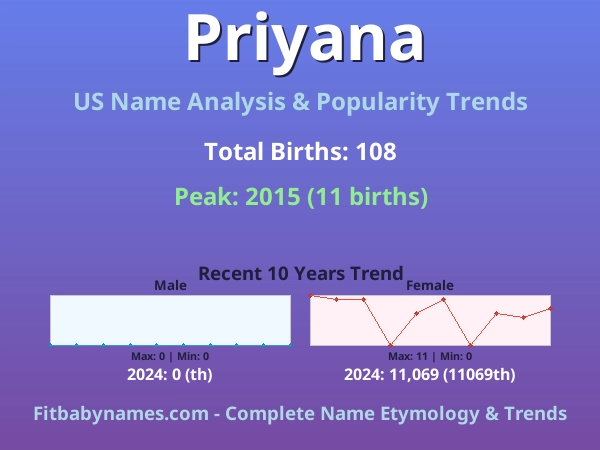 Priyana

US Name Analysis & Popularity Trends

Total Births: 108

Peak: 2015 (11 births)

Recent 10 Years Trend

Male

Max: 0 | Min: 0

2024: 0 (th)

Female

Max: 11 | Min: 0

2024: 11,069 (11069th)

Fitbabynames.com - Complete Name Etymology & Trends